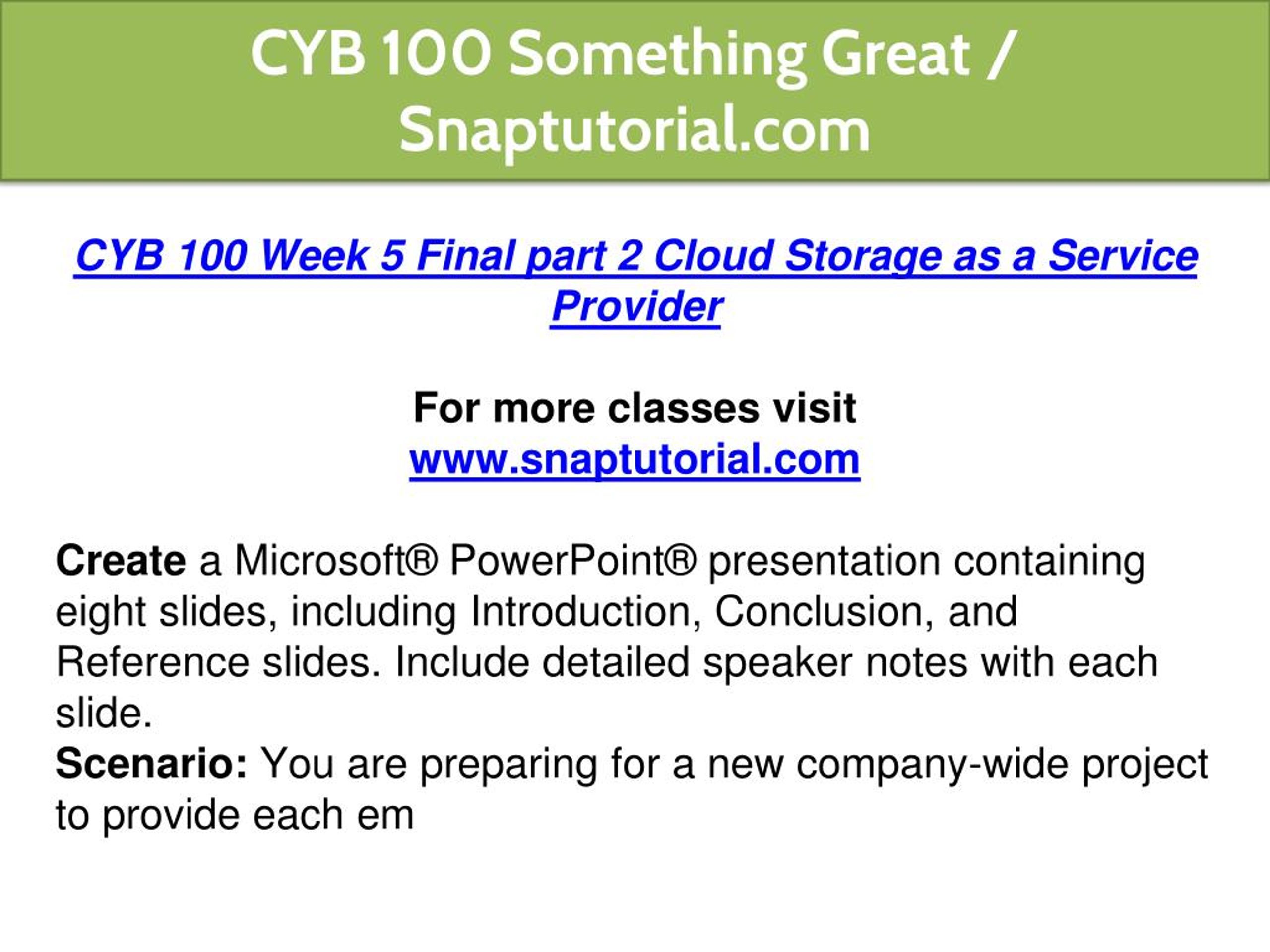 CYB 100 Something Great / Snaptutorial.com

CYB 100 Week 5 Final part 2 Cloud Storage as a Service Provider

For more classes visit
www.snaptutorial.com

Create a Microsoft® PowerPoint® presentation containing eight slides, including Introduction, Conclusion, and Reference slides. Include detailed speaker notes with each slide.
Scenario: You are preparing for a new company-wide project to provide each em